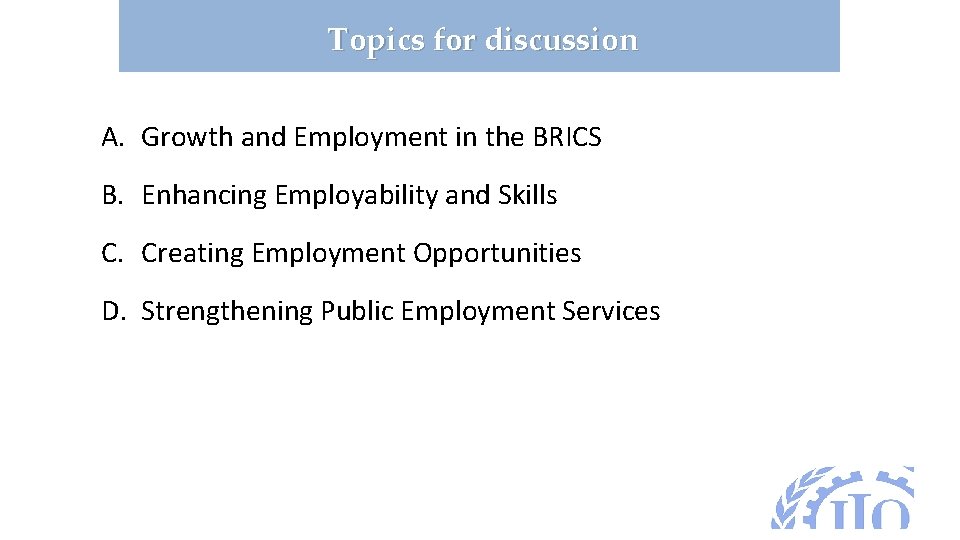 Topics for discussion

A. Growth and Employment in the BRICS

B. Enhancing Employability and Skills

C. Creating Employment Opportunities

D. Strengthening Public Employment Services

ILO